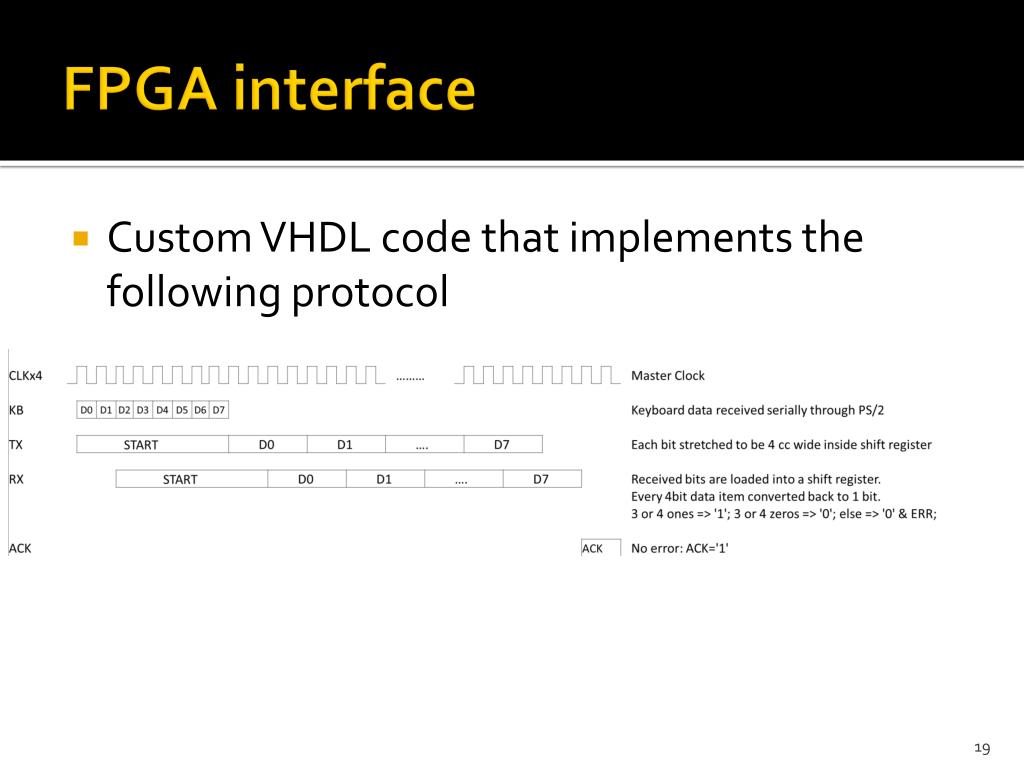 FPGA interface

Custom VHDL code that implements the following protocol

CLKx4 ......... Master Clock

KB D0 D1 D2 D3 D4 D5 D6 D7 Keyboard data received serially through PS/2

TX START D0 D1 .... D7 Each bit stretched to be 4 cc wide inside shift register

RX START D0 D1 .... D7 Received bits are loaded into a shift register. Every 4bit data item converted back to 1 bit. 3 or 4 ones => '1'; 3 or 4 zeros => '0'; else => '0' & ERR;

ACK ACK No error: ACK='1'

19